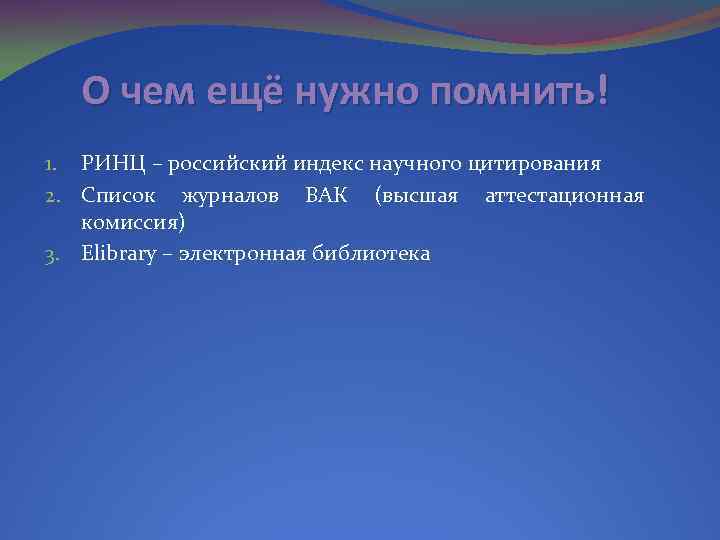 О чем ещё нужно помнить!

1. РИНЦ – российский индекс научного цитирования
2. Список журналов ВАК (высшая аттестационная комиссия)
3. Elibrary – электронная библиотека